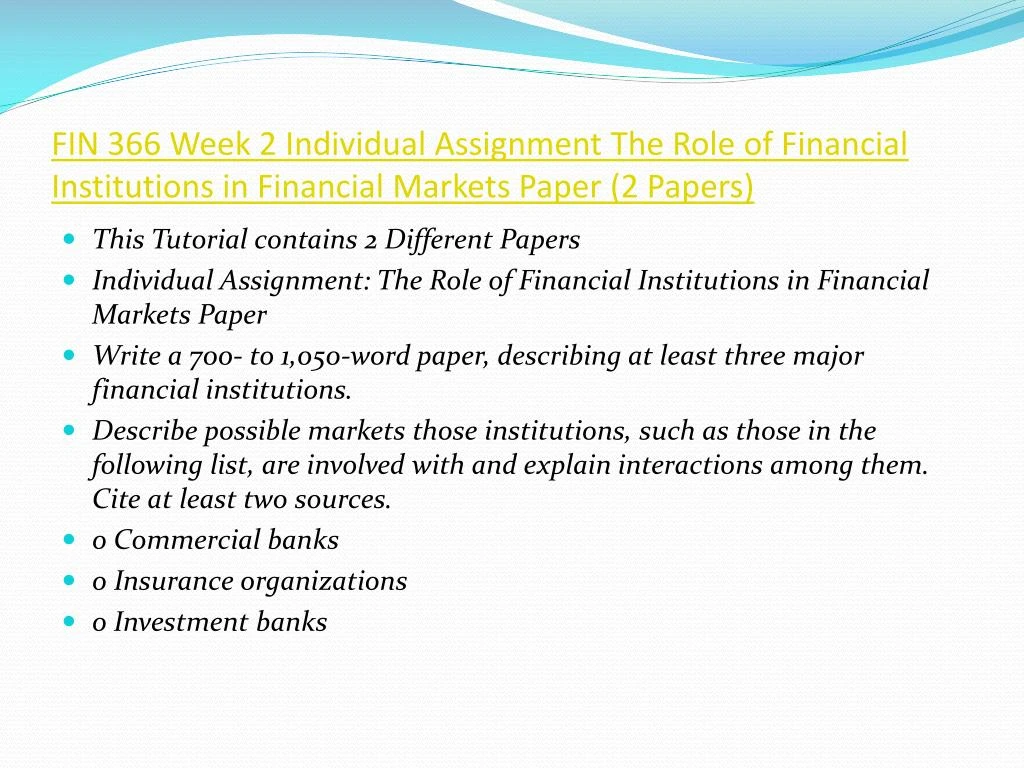 FIN 366 Week 2 Individual Assignment The Role of Financial Institutions in Financial Markets Paper (2 Papers)

- This Tutorial contains 2 Different Papers
- Individual Assignment: The Role of Financial Institutions in Financial Markets Paper
- Write a 700- to 1,050-word paper, describing at least three major financial institutions.
- Describe possible markets those institutions, such as those in the following list, are involved with and explain interactions among them. Cite at least two sources.
- o Commercial banks
- o Insurance organizations
- o Investment banks